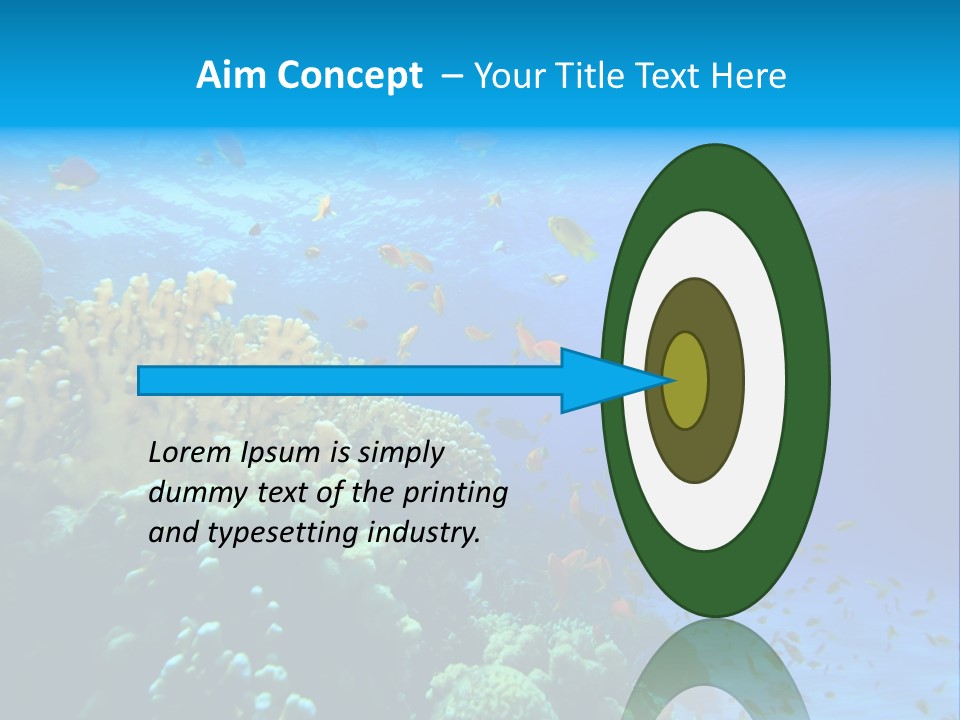 Aim Concept – Your Title Text Here

Lorem Ipsum is simply dummy text of the printing and typesetting industry.